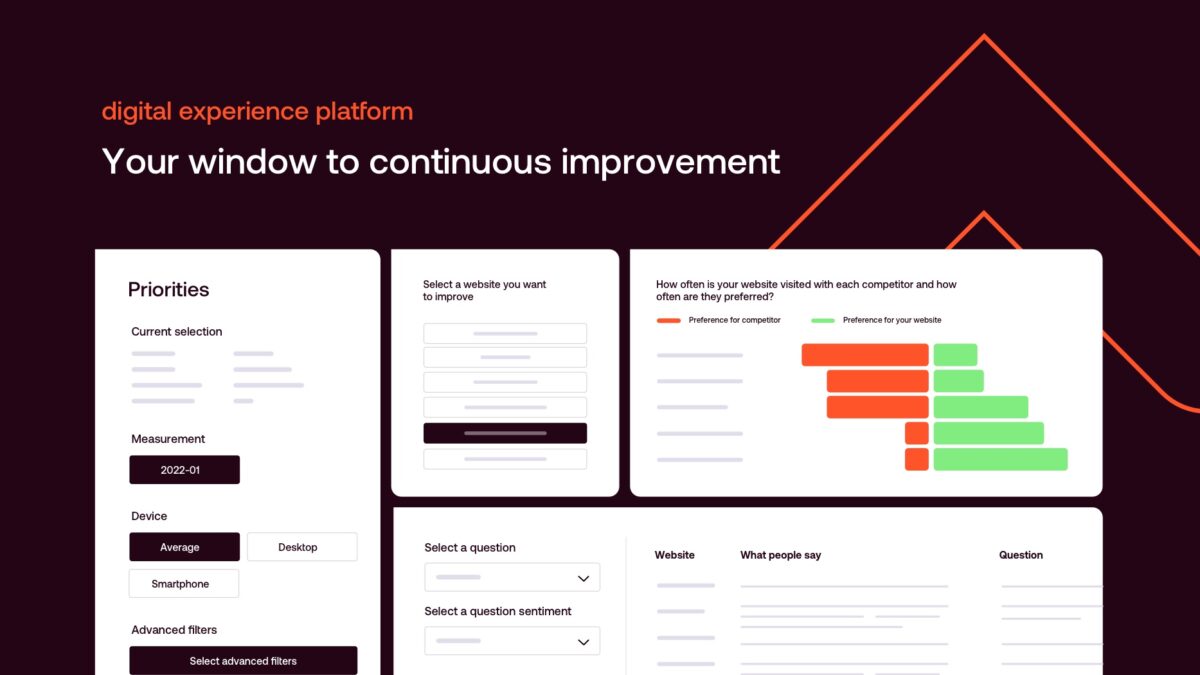 digital experience platform

Your window to continuous improvement

Priorities

Current selection

Measurement

2022-01

Device

Average

Desktop

Smartphone

Advanced filters

Select advanced filters

Select a website you want to improve

How often is your website visited with each competitor and how often are they preferred?

Preference for competitor

Preference for your website

Select a question

Select a question sentiment

Website

What people say

Question